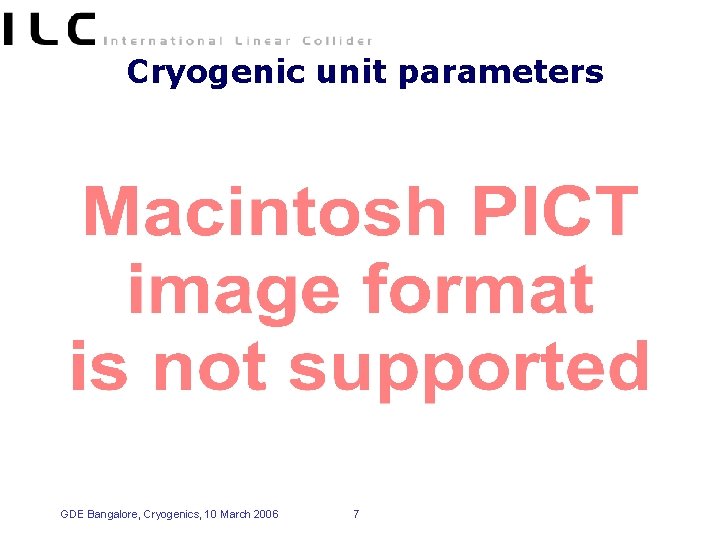 ILC International Linear Collider

Cryogenic unit parameters

Macintosh PICT image format is not supported

GDE Bangalore, Cryogenics, 10 March 2006

7